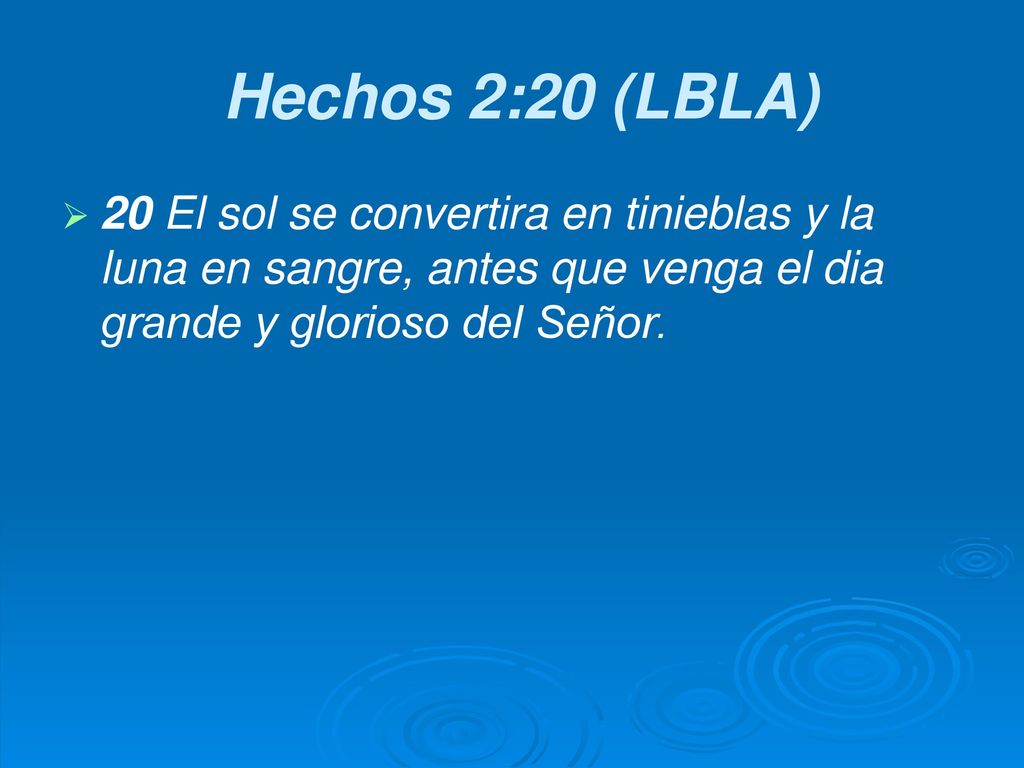 Hechos 2:20 (LBLA)

20 El sol se convertira en tinieblas y la luna en sangre, antes que venga el dia grande y glorioso del Señor.